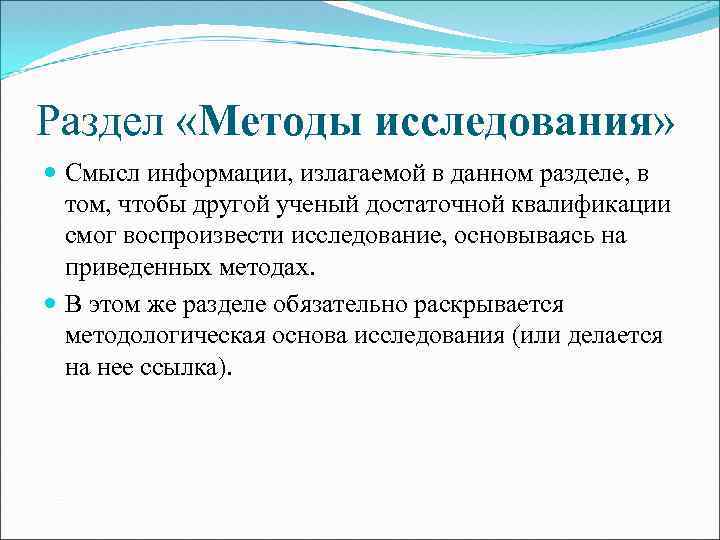 Раздел «Методы исследования»

Смысл информации, излагаемой в данном разделе, в том, чтобы другой ученый достаточной квалификации смог воспроизвести исследование, основываясь на приведенных методах.

В этом же разделе обязательно раскрывается методологическая основа исследования (или делается на нее ссылка).